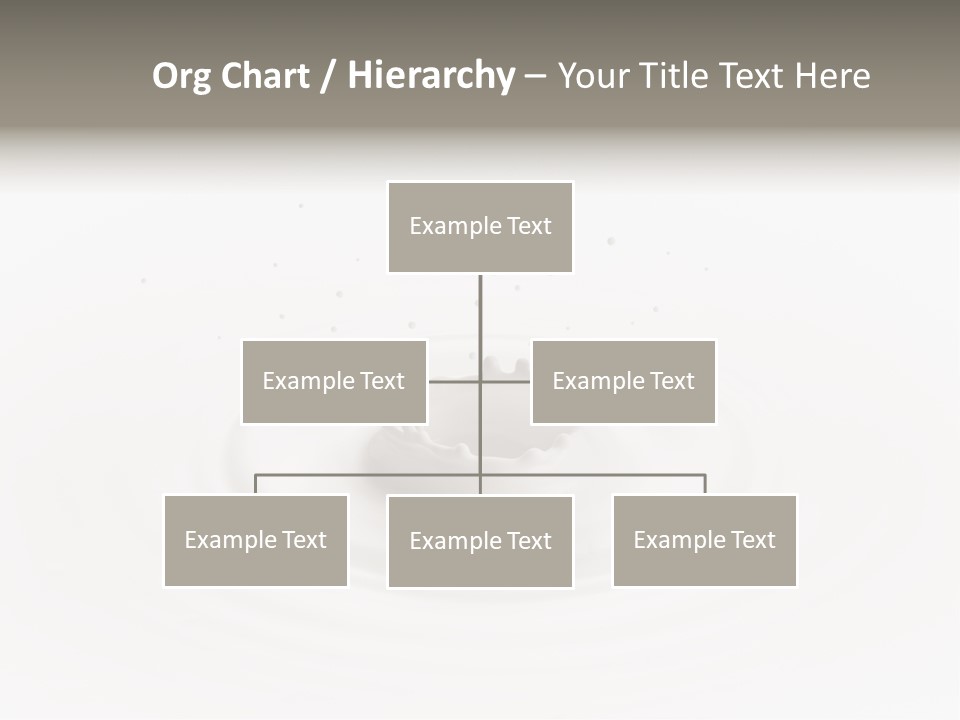 Org Chart / Hierarchy – Your Title Text Here

Example Text

Example Text

Example Text

Example Text

Example Text

Example Text